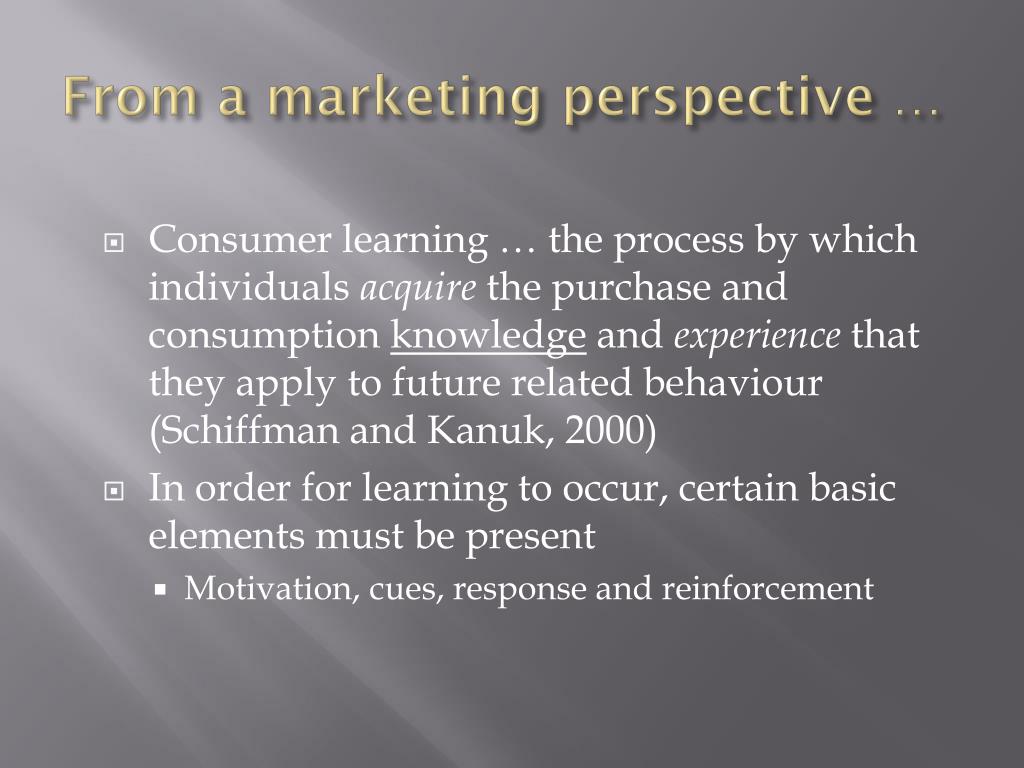 From a marketing perspective …

Consumer learning … the process by which individuals acquire the purchase and consumption knowledge and experience that they apply to future related behaviour (Schiffman and Kanuk, 2000)

In order for learning to occur, certain basic elements must be present

Motivation, cues, response and reinforcement